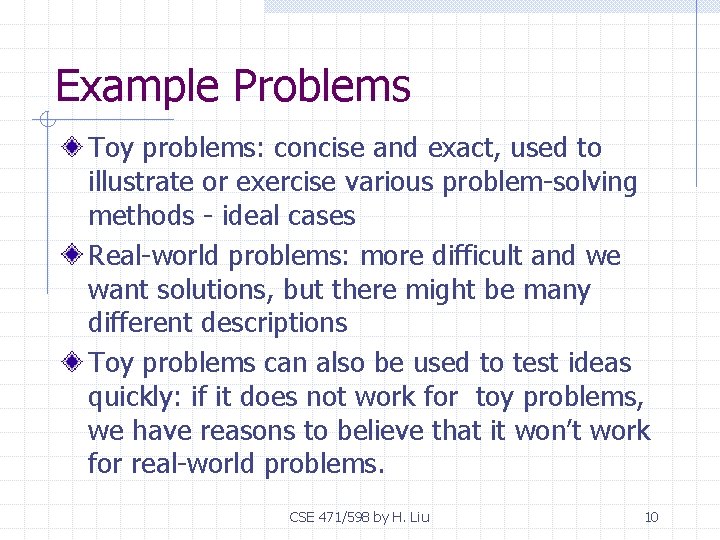 Example Problems

Toy problems: concise and exact, used to illustrate or exercise various problem-solving methods - ideal cases

Real-world problems: more difficult and we want solutions, but there might be many different descriptions

Toy problems can also be used to test ideas quickly: if it does not work for toy problems, we have reasons to believe that it won't work for real-world problems.

CSE 471/598 by H. Liu

10